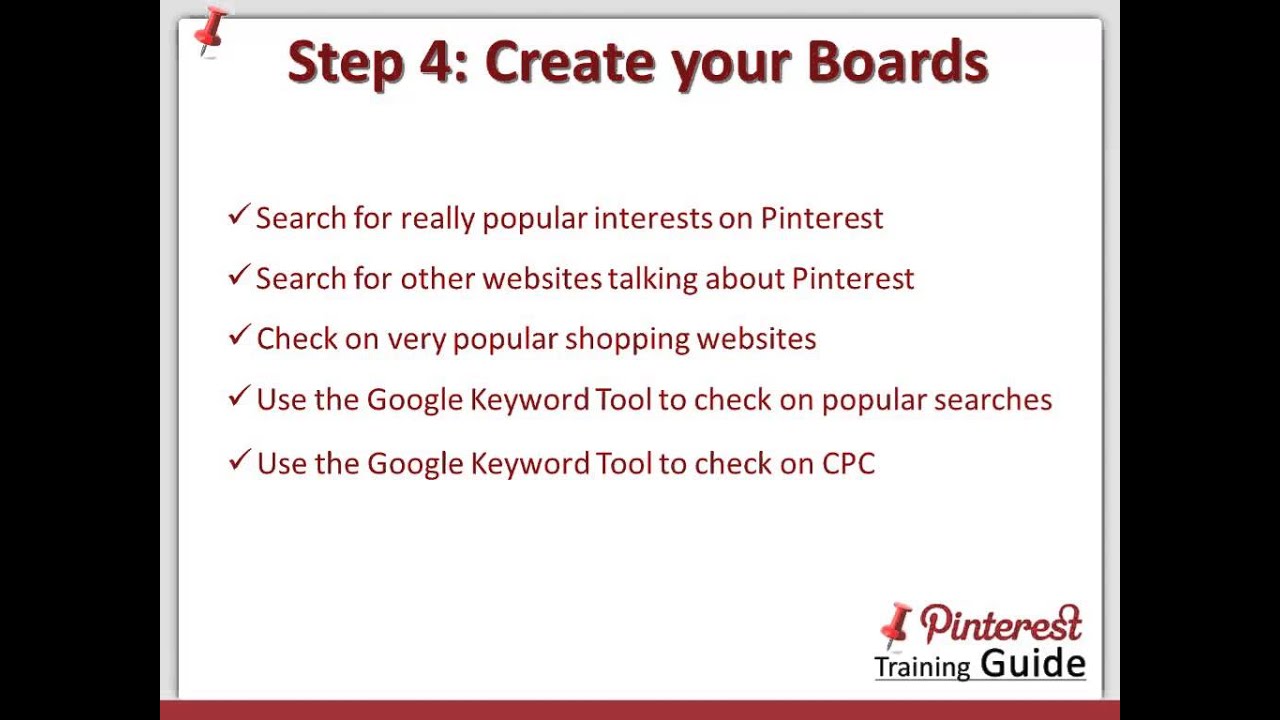 Step 4: Create your Boards

✓ Search for really popular interests on Pinterest

✓ Search for other websites talking about Pinterest

✓ Check on very popular shopping websites

✓ Use the Google Keyword Tool to check on popular searches

✓ Use the Google Keyword Tool to check on CPC

Pinterest
Training Guide